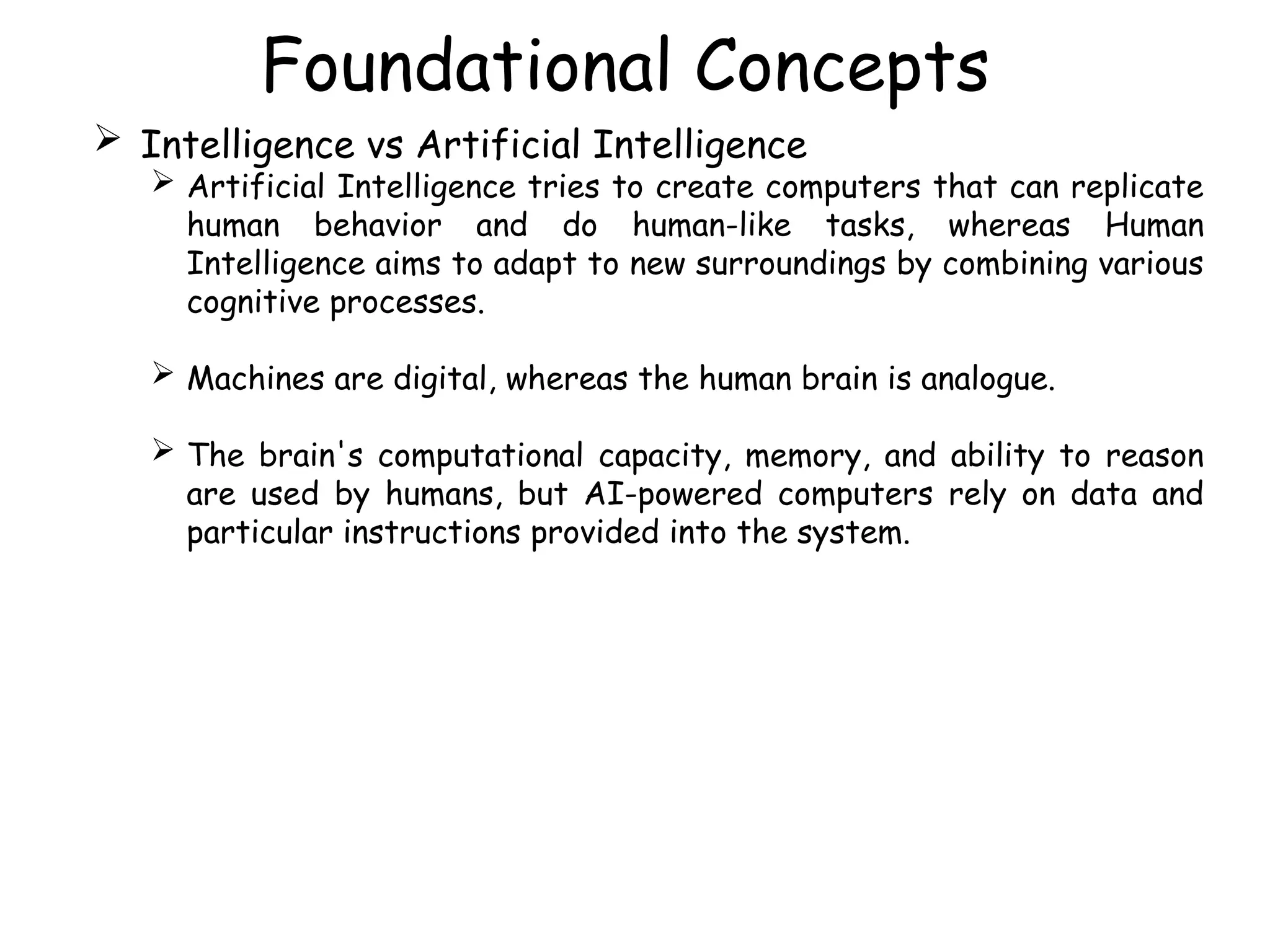 Foundational Concepts

➢ Intelligence vs Artificial Intelligence

➢ Artificial Intelligence tries to create computers that can replicate human behavior and do human-like tasks, whereas Human Intelligence aims to adapt to new surroundings by combining various cognitive processes.

➢ Machines are digital, whereas the human brain is analogue.

➢ The brain's computational capacity, memory, and ability to reason are used by humans, but AI-powered computers rely on data and particular instructions provided into the system.